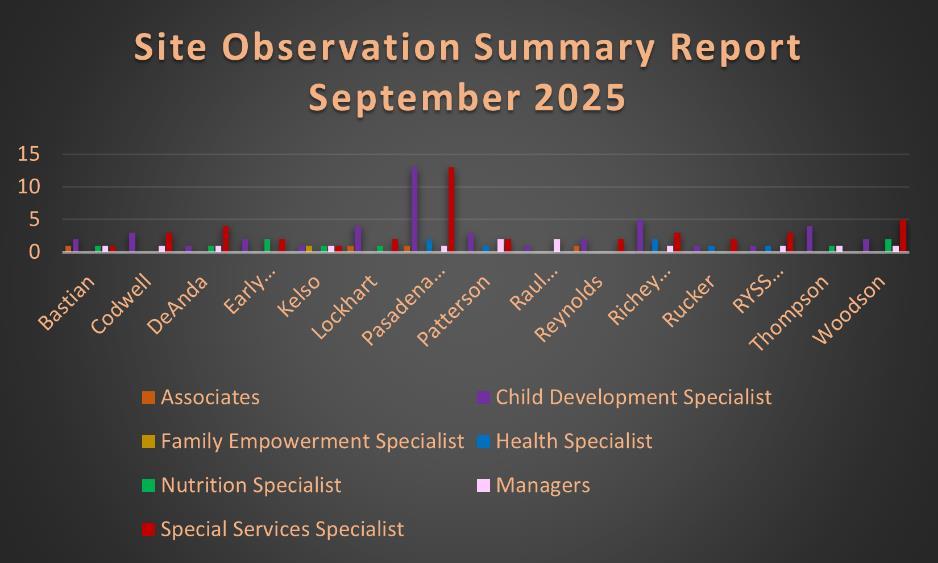 Site Observation Summary Report
September 2025

15
10
5
0

Bastian
Codwell
DeAnda
Early...
Kelso
Lockhart
Pasadena...
Patterson
Raul...
Reynolds
Richey...
Rucker
RYSS...
Thompson
Woodson

Associates
Child Development Specialist
Family Empowerment Specialist
Health Specialist
Nutrition Specialist
Managers
Special Services Specialist